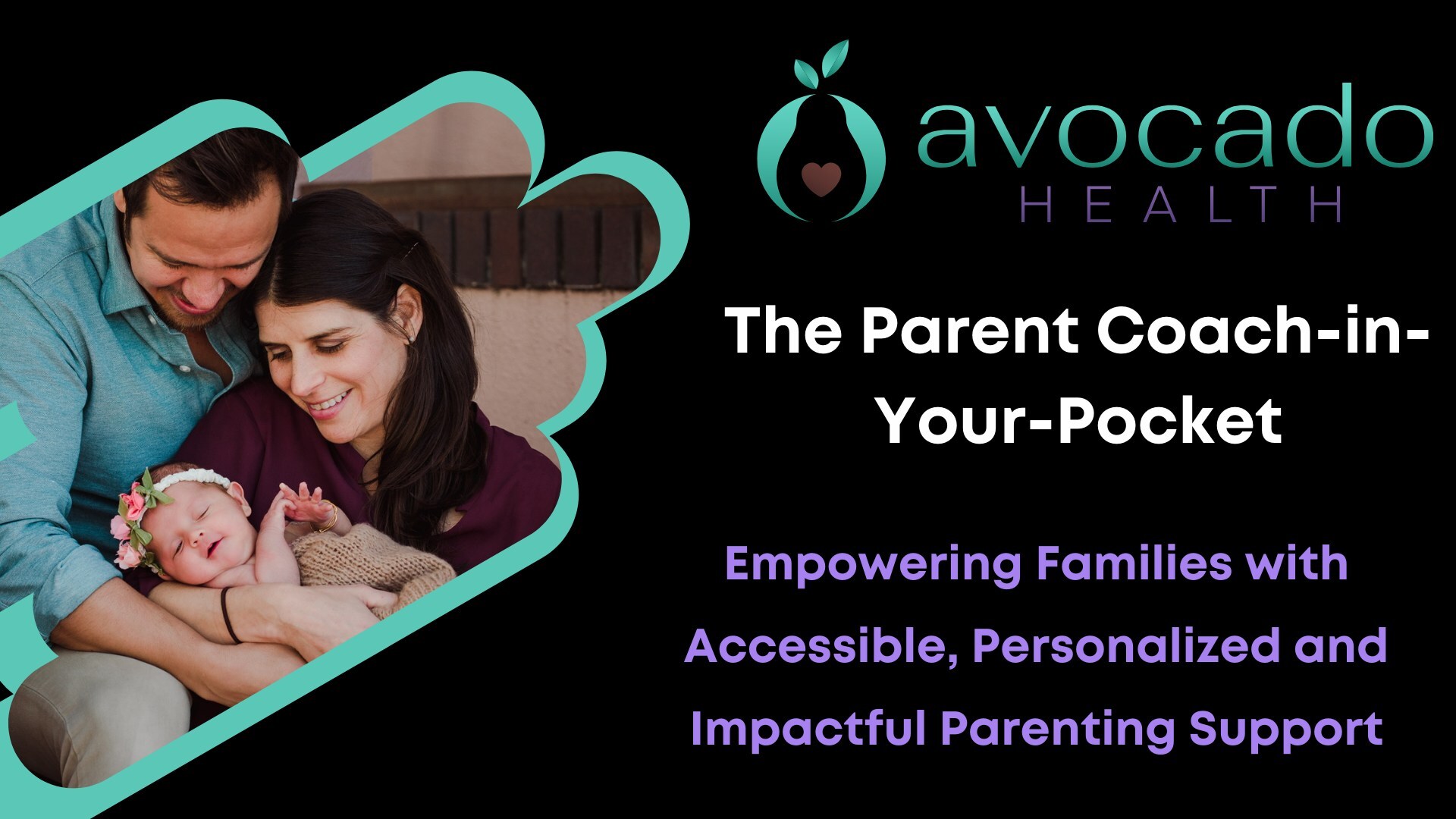 avocado
HEALTH

The Parent Coach-in-Your-Pocket

Empowering Families with Accessible, Personalized and Impactful Parenting Support